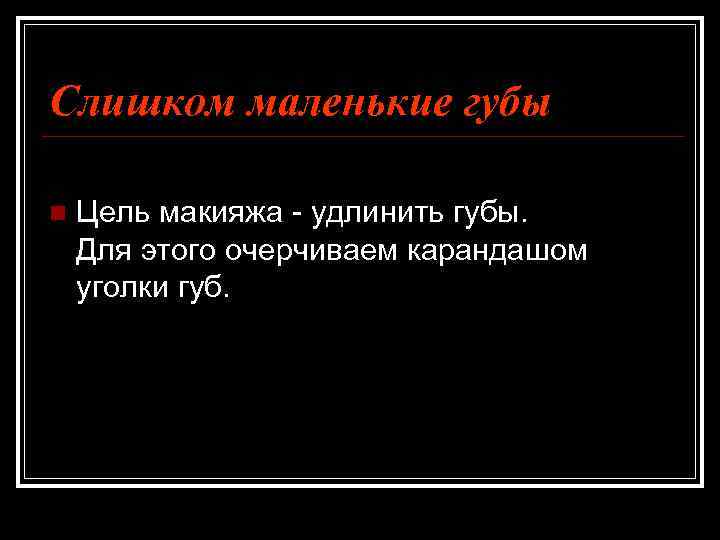 Слишком маленькие губы

Цель макияжа - удлинить губы. Для этого очерчиваем карандашом уголки губ.